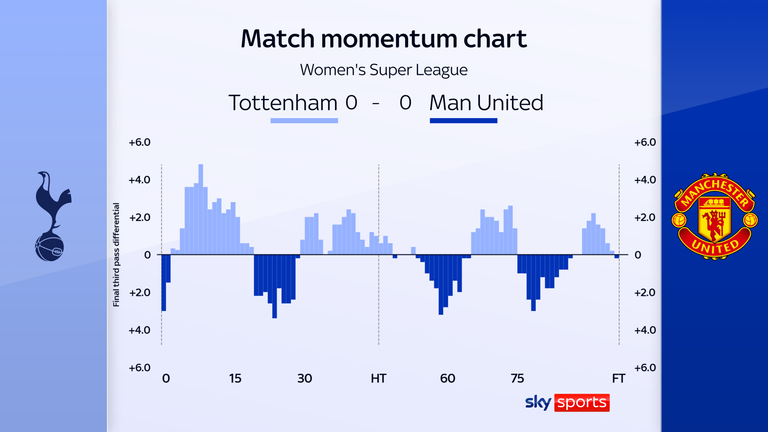 Match momentum chart

Women's Super League

Tottenham 0 - 0 Man United

+6.0
+4.0
+2.0
0
+2.0
+4.0
+6.0

Final third pass differential

+6.0
+4.0
+2.0
0
+2.0
+4.0
+6.0

0 15 30 HT 60 75 FT

MANCHESTER UNITED

sky sports